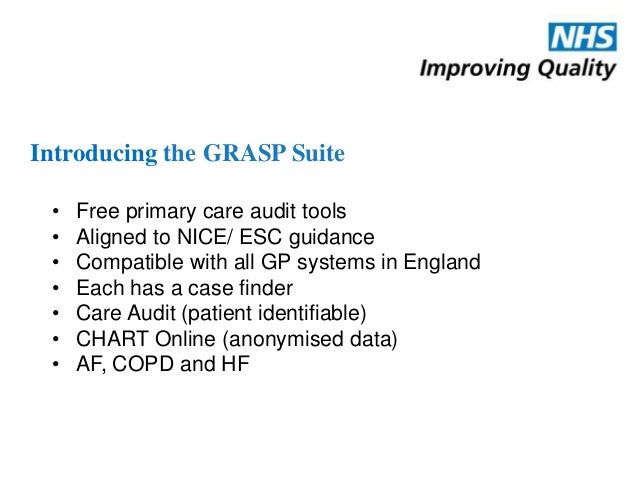 NHS
Improving Quality

Introducing the GRASP Suite

• Free primary care audit tools
• Aligned to NICE/ ESC guidance
• Compatible with all GP systems in England
• Each has a case finder
• Care Audit (patient identifiable)
• CHART Online (anonymised data)
• AF, COPD and HF